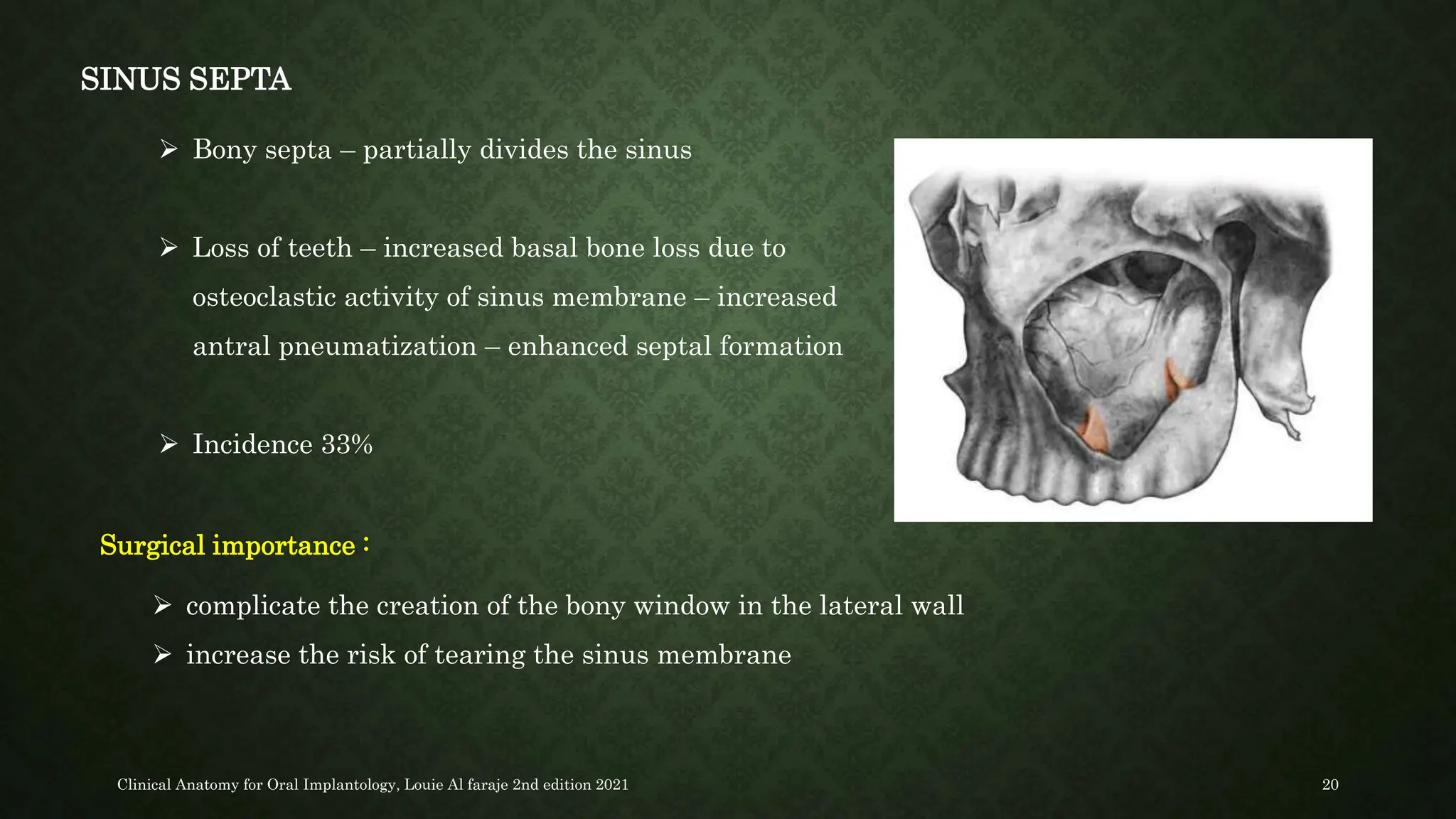 SINUS SEPTA

➢ Bony septa – partially divides the sinus

➢ Loss of teeth – increased basal bone loss due to osteoclastic activity of sinus membrane – increased antral pneumatization – enhanced septal formation

➢ Incidence 33%

Surgical importance :

➢ complicate the creation of the bony window in the lateral wall

➢ increase the risk of tearing the sinus membrane

Clinical Anatomy for Oral Implantology, Louie Al faraje 2nd edition 2021

20